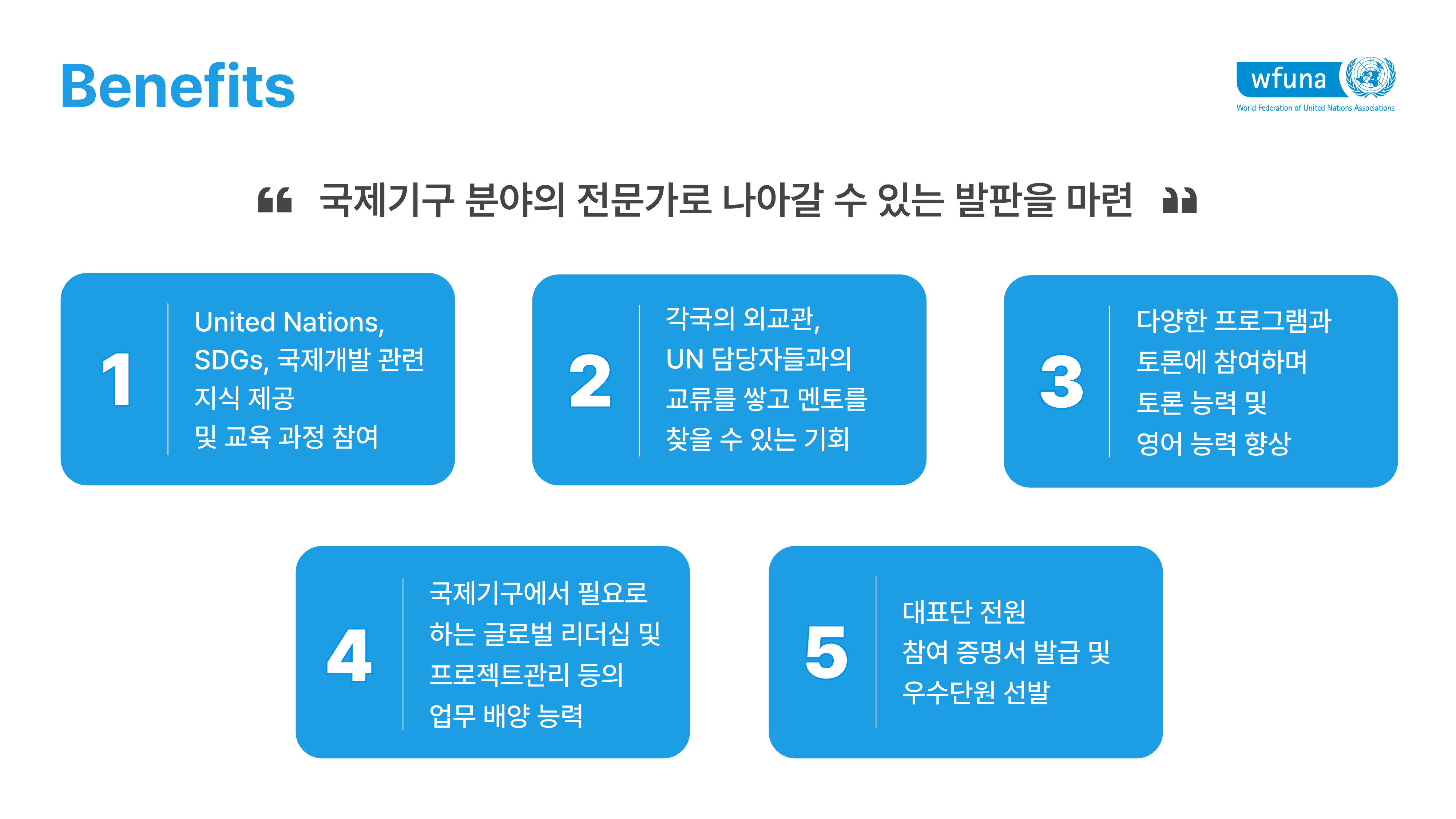 Benefits

wfuna
World Federation of United Nations Associations

“ 국제기구 분야의 전문가로 나아갈 수 있는 발판을 마련 ”

1
United Nations, SDGs, 국제개발 관련 지식 제공 및 교육 과정 참여

2
각국의 외교관, UN 담당자들과의 교류를 쌓고 멘토를 찾을 수 있는 기회

3
다양한 프로그램과 토론에 참여하며 토론 능력 및 영어 능력 향상

4
국제기구에서 필요로 하는 글로벌 리더십 및 프로젝트관리 등의 업무 배양 능력

5
대표단 전원 참여 증명서 발급 및 우수단원 선발